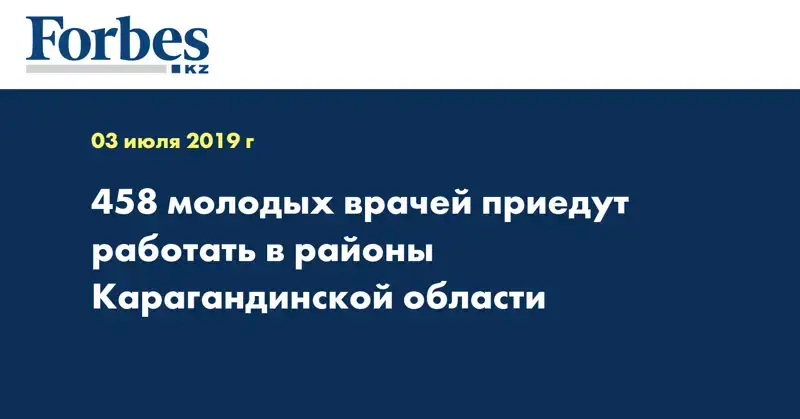 Forbes
KZ

03 июля 2019 г

458 молодых врачей приедут работать в районы Карагандинской области